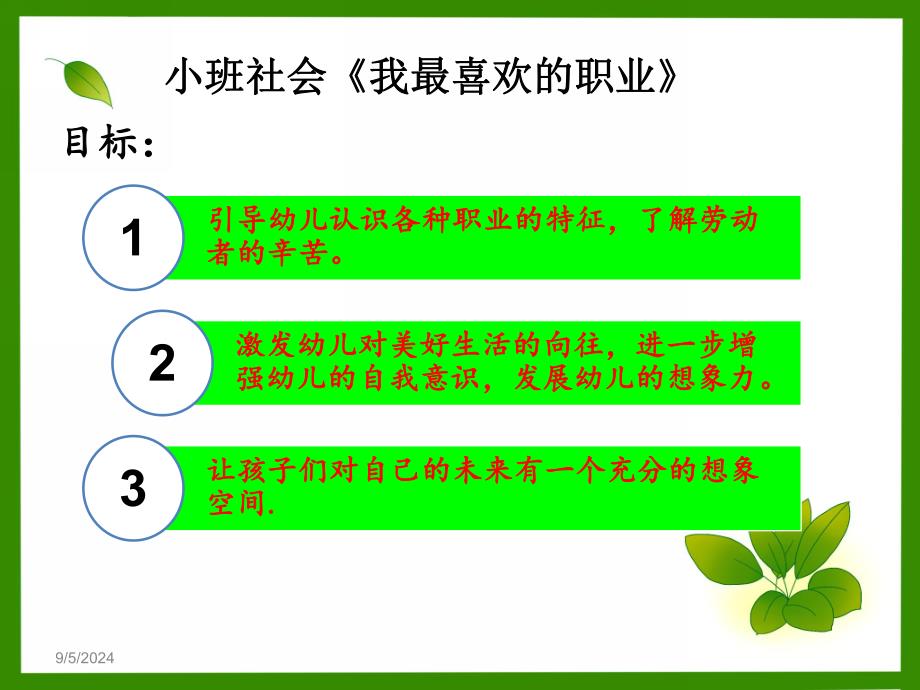 小班社会《我最喜欢的职业》

目标：

1

引导幼儿认识各种职业的特征，了解劳动者的辛苦。

2

激发幼儿对美好生活的向往，进一步增强幼儿的自我意识，发展幼儿的想象力。

3

让孩子们对自己的未来有一个充分的想象空间.

9/5/2024